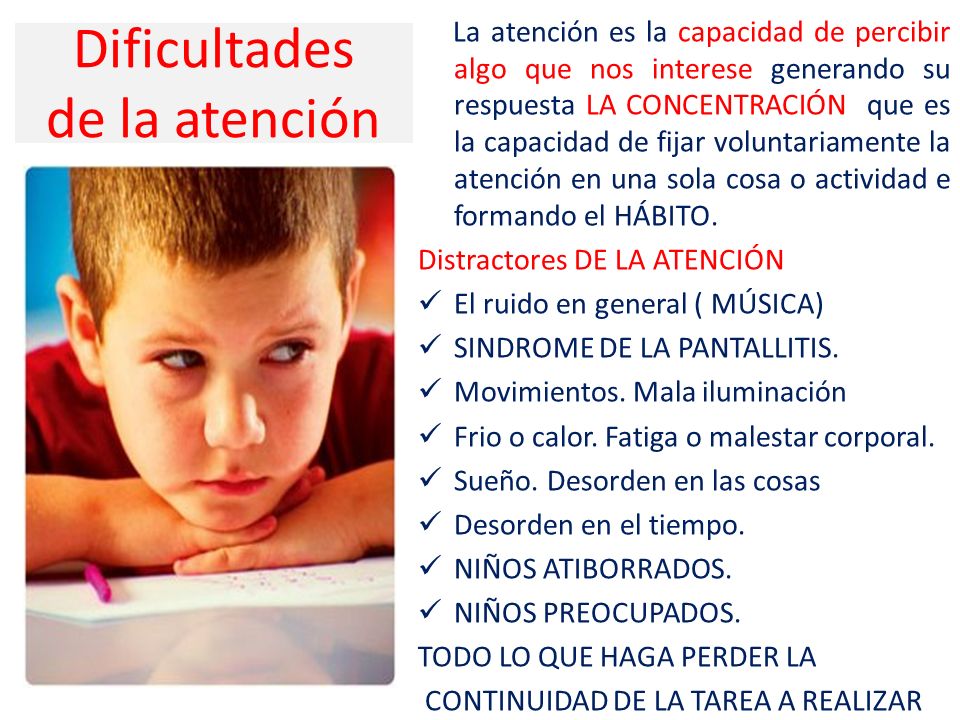 Dificultades de la atención

La atención es la capacidad de percibir algo que nos interese generando su respuesta LA CONCENTRACIÓN que es la capacidad de fijar voluntariamente la atención en una sola cosa o actividad e formando el HÁBITO.

Distractores DE LA ATENCIÓN
✓ El ruido en general ( MÚSICA)
✓ SINDROME DE LA PANTALLITIS.
✓ Movimientos. Mala iluminación
✓ Frio o calor. Fatiga o malestar corporal.
✓ Sueño. Desorden en las cosas
✓ Desorden en el tiempo.
✓ NIÑOS ATIBORRADOS.
✓ NIÑOS PREOCUPADOS.
TODO LO QUE HAGA PERDER LA CONTINUIDAD DE LA TAREA A REALIZAR